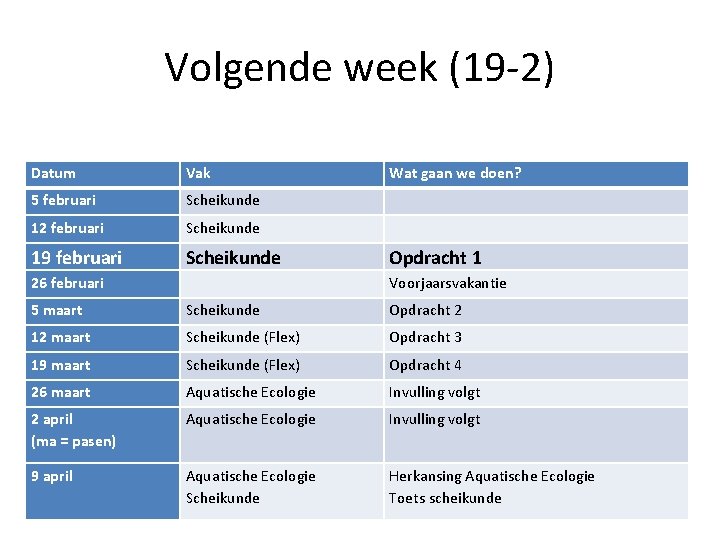 Volgende week (19-2)

| Datum | Vak | Wat gaan we doen? |
|---|---|---|
| 5 februari | Scheikunde | |
| 12 februari | Scheikunde | |
| 19 februari | Scheikunde | Opdracht 1 |
| 26 februari | | Voorjaarsvakantie |
| 5 maart | Scheikunde | Opdracht 2 |
| 12 maart | Scheikunde (Flex) | Opdracht 3 |
| 19 maart | Scheikunde (Flex) | Opdracht 4 |
| 26 maart | Aquatische Ecologie | Invulling volgt |
| 2 april (ma = pasen) | Aquatische Ecologie | Invulling volgt |
| 9 april | Aquatische Ecologie Scheikunde | Herkansing Aquatische Ecologie Toets scheikunde |